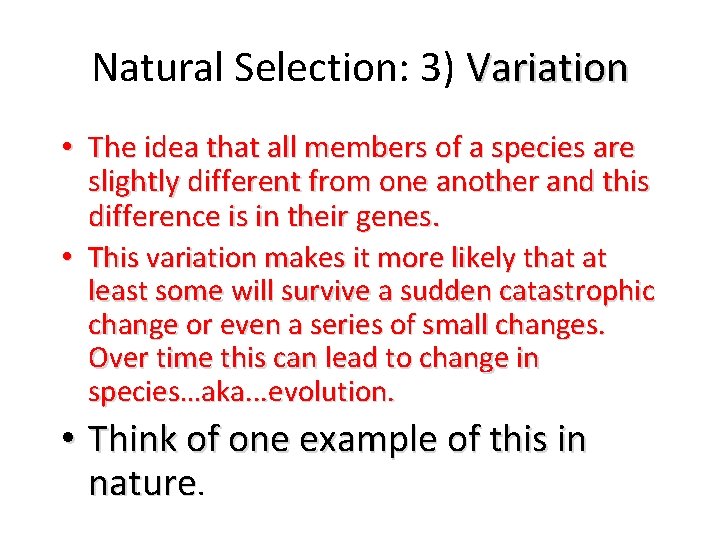 Natural Selection: 3) Variation

• The idea that all members of a species are slightly different from one another and this difference is in their genes.

• This variation makes it more likely that at least some will survive a sudden catastrophic change or even a series of small changes. Over time this can lead to change in species…aka…evolution.

• Think of one example of this in nature.